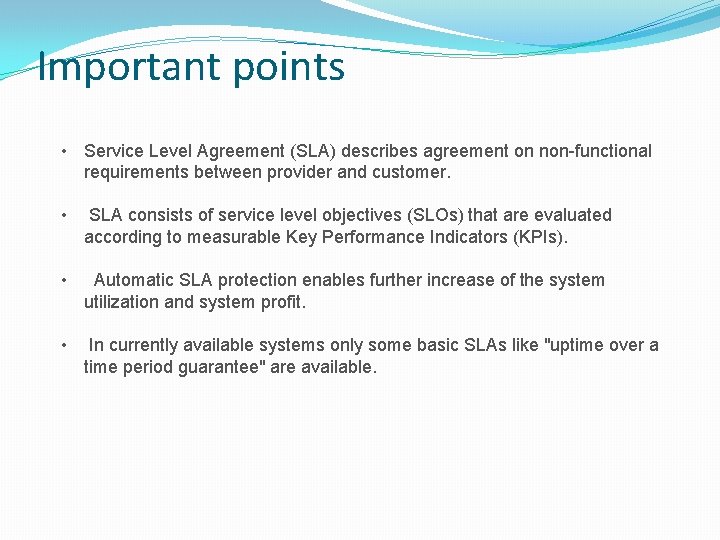 Important points

• Service Level Agreement (SLA) describes agreement on non-functional requirements between provider and customer.

• SLA consists of service level objectives (SLOs) that are evaluated according to measurable Key Performance Indicators (KPIs).

• Automatic SLA protection enables further increase of the system utilization and system profit.

• In currently available systems only some basic SLAs like "uptime over a time period guarantee" are available.